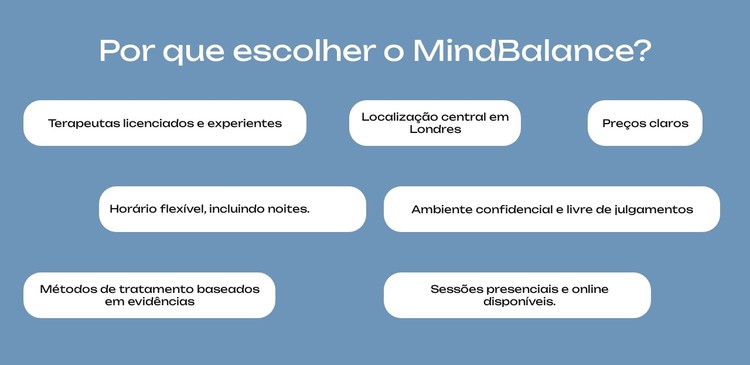 Por que escolher o MindBalance?

Terapeutas licenciados e experientes

Localização central em Londres

Preços claros

Horário flexível, incluindo noites.

Ambiente confidencial e livre de julgamentos

Métodos de tratamento baseados em evidências

Sessões presenciais e online disponíveis.